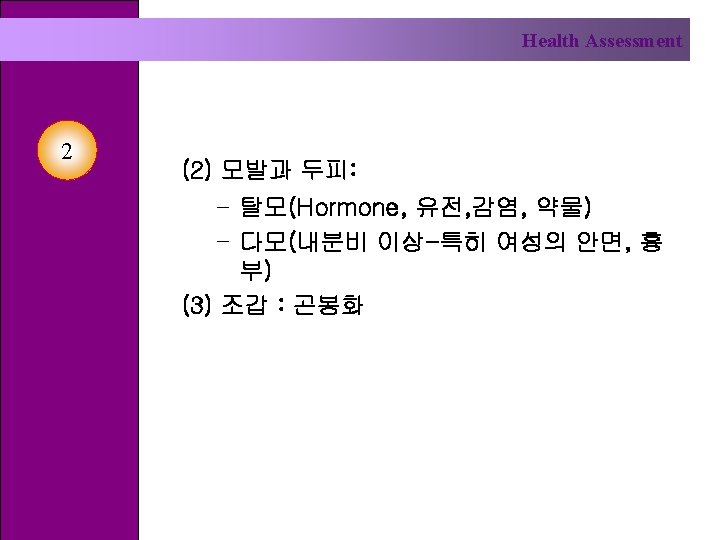 Health Assessment

2

(2) 모발과 두피:

– 탈모(Hormone, 유전,감염, 약물)

– 다모(내분비 이상-특히 여성의 안면, 흉부)

(3) 조갑 : 곤봉화